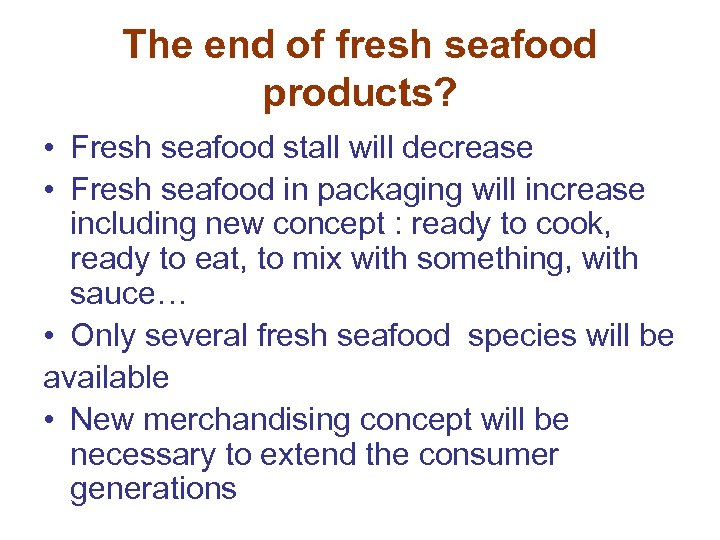 The end of fresh seafood products?

• Fresh seafood stall will decrease

• Fresh seafood in packaging will increase including new concept : ready to cook, ready to eat, to mix with something, with sauce…

• Only several fresh seafood  species will be available

• New merchandising concept will be necessary to extend the consumer generations